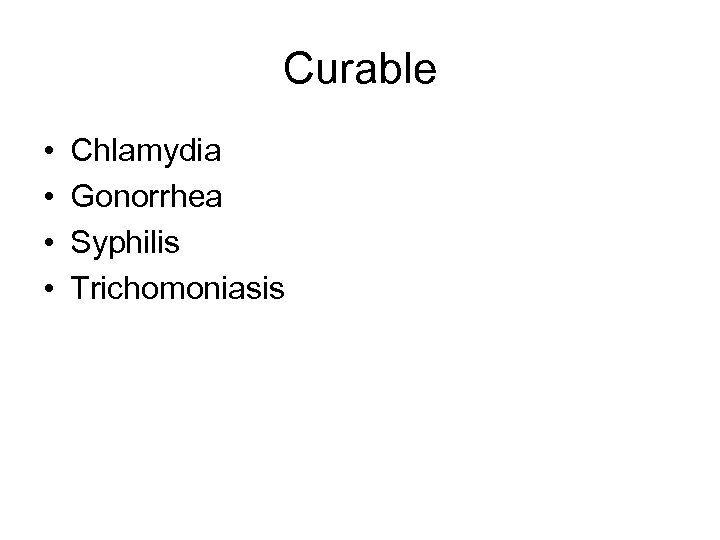 Curable

• Chlamydia
• Gonorrhea
• Syphilis
• Trichomoniasis